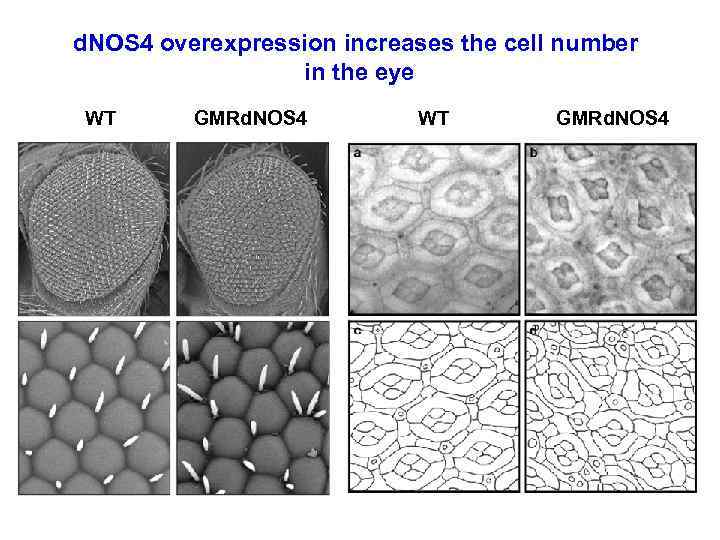 dNOS4 overexpression increases the cell number in the eye

WT

GMRdNOS4

WT

GMRdNOS4

a

b

c

d